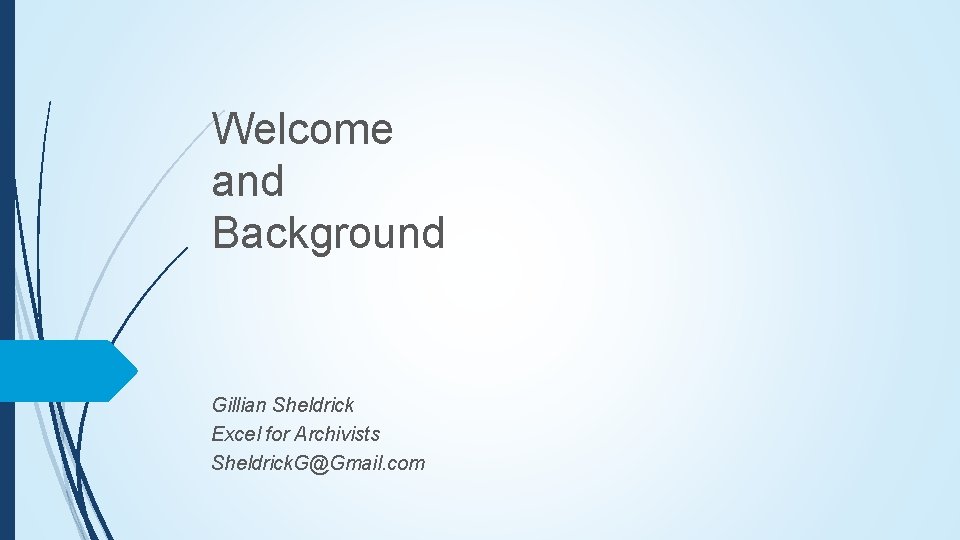 Welcome and Background

Gillian Sheldrick
Excel for Archivists
SheldrickG@Gmail.com